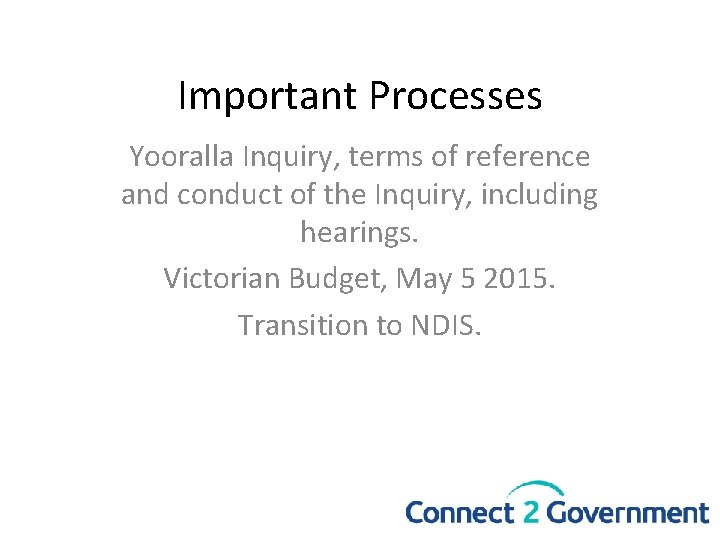 Important Processes

Yooralla Inquiry, terms of reference and conduct of the Inquiry, including hearings.

Victorian Budget, May 5 2015.

Transition to NDIS.

Connect 2 Government